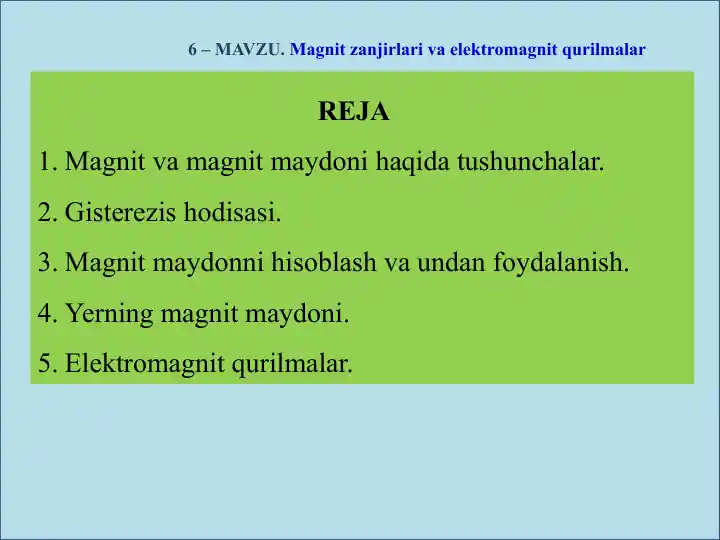 6 – MAVZU. Magnit zanjirlari va elektromagnit qurilmalar

REJA

1. Magnit va magnit maydoni haqida tushunchalar.

2. Gisterezis hodisasi.

3. Magnit maydonni hisoblash va undan foydalanish.

4. Yerning magnit maydoni.

5. Elektromagnit qurilmalar.